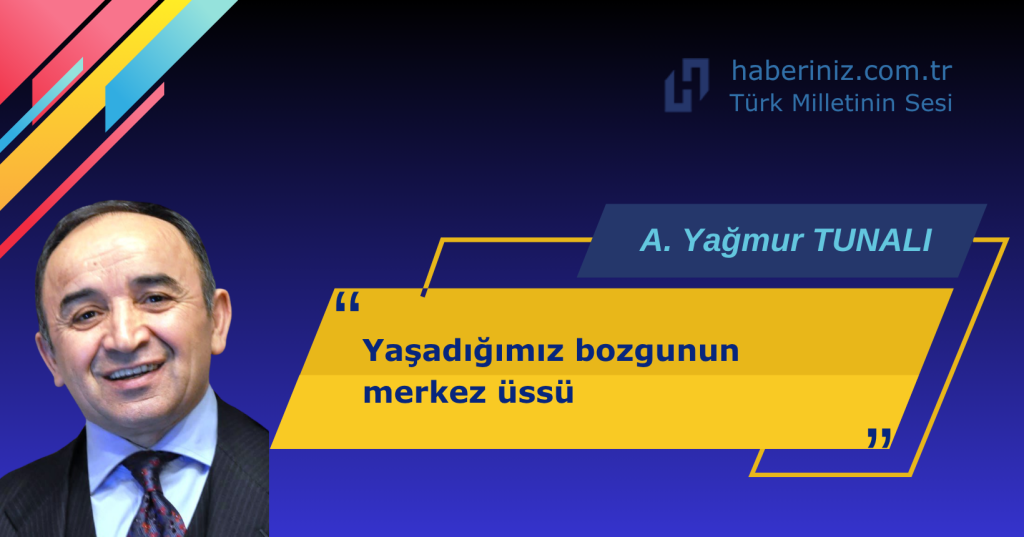 haberiniz.com.tr
Türk Milletinin Sesi

A. Yağmur TUNALI

“ Yaşadığımız bozgunun merkez üssü ”